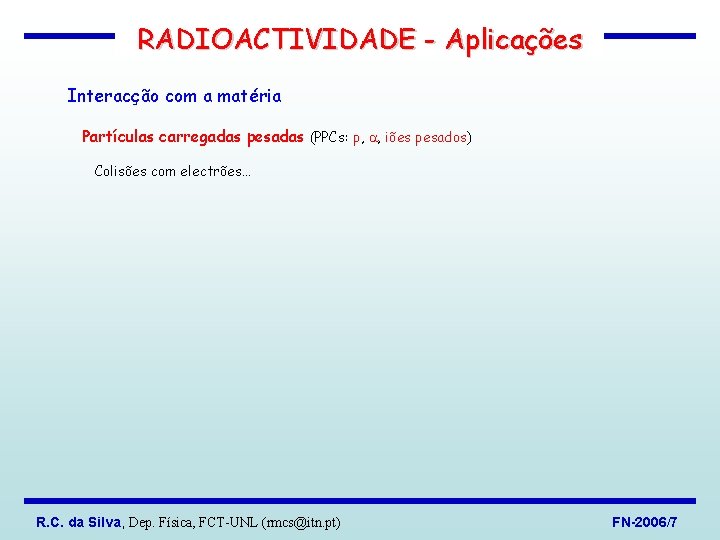 RADIOACTIVIDADE - Aplicações

Interacção com a matéria

Partículas carregadas pesadas (PPCs: p, $\alpha$, iões pesados)

Colisões com electrões...

R.C. da Silva, Dep. Física, FCT-UNL (rmcs@itn.pt)

FN-2006/7